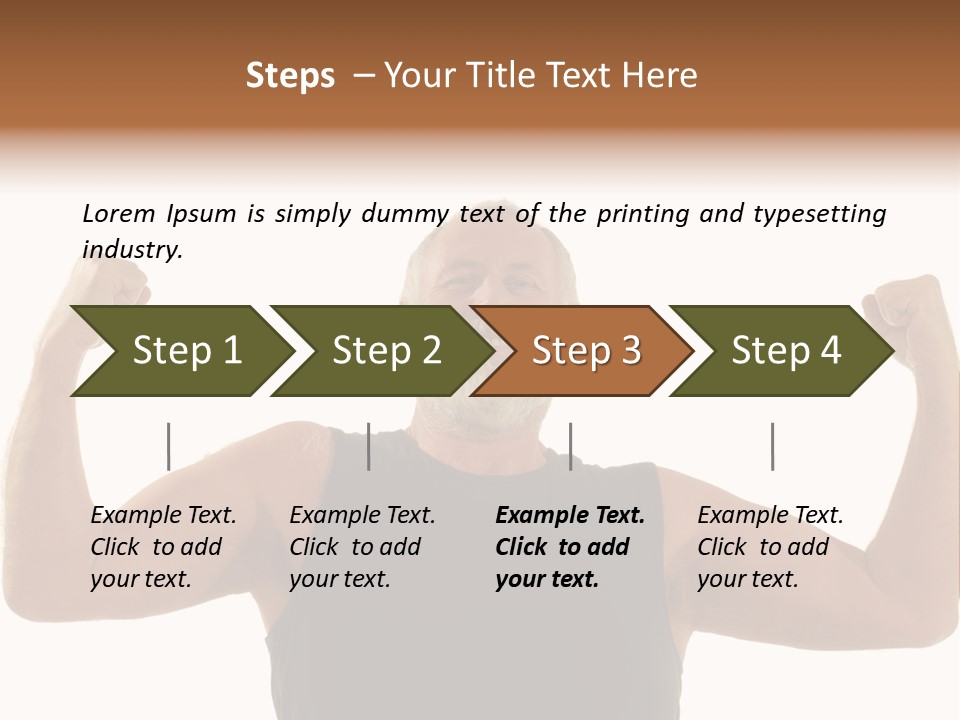 Steps – Your Title Text Here

Lorem Ipsum is simply dummy text of the printing and typesetting industry.

Step 1

Step 2

Step 3

Step 4

Example Text. Click to add your text.

Example Text. Click to add your text.

Example Text. Click to add your text.

Example Text. Click to add your text.